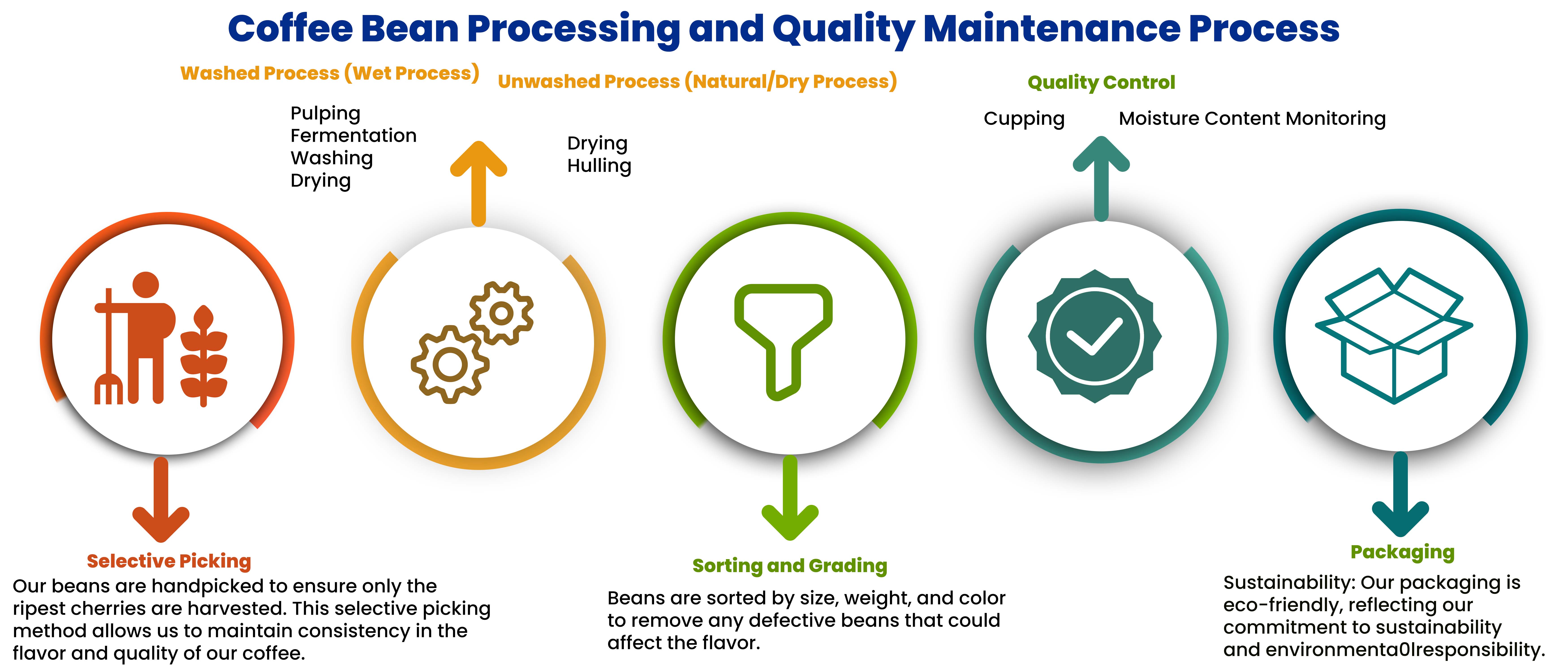 Coffee Bean Processing and Quality Maintenance Process

Washed Process (Wet Process)

Pulping
Fermentation
Washing
Drying

Unwashed Process (Natural/Dry Process)

Drying
Hulling

Quality Control

Cupping

Moisture Content Monitoring

Selective Picking

Our beans are handpicked to ensure only the ripest cherries are harvested. This selective picking method allows us to maintain consistency in the flavor and quality of our coffee.

Sorting and Grading

Beans are sorted by size, weight, and color to remove any defective beans that could affect the flavor.

Packaging

Sustainability: Our packaging is eco-friendly, reflecting our commitment to sustainability and environmenta0lresponsibility.